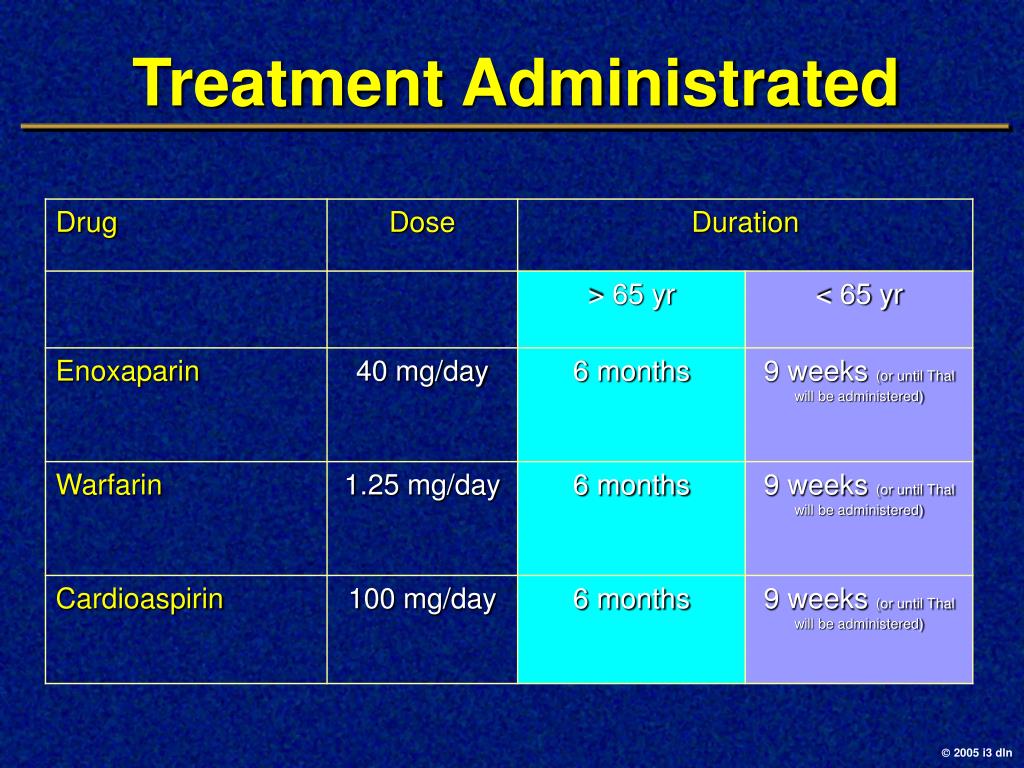 Treatment Administrated

| Drug | Dose | Duration | |
|---|---|---|---|
| | | > 65 yr | < 65 yr |
| Enoxaparin | 40 mg/day | 6 months | 9 weeks (or until Thal will be administered) |
| Warfarin | 1.25 mg/day | 6 months | 9 weeks (or until Thal will be administered) |
| Cardioaspirin | 100 mg/day | 6 months | 9 weeks (or until Thal will be administered) |

© 2005 i3 dln